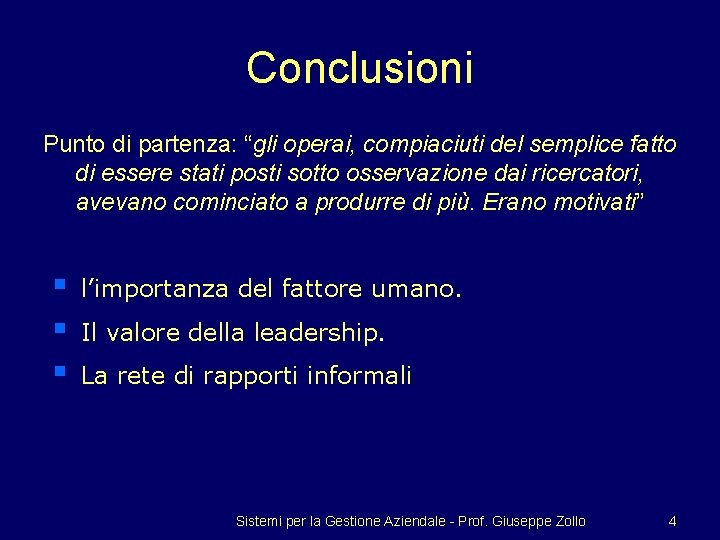 Conclusioni

Punto di partenza: “gli operai, compiaciuti del semplice fatto di essere stati posti sotto osservazione dai ricercatori, avevano cominciato a produrre di più. Erano motivati”

- l’importanza del fattore umano.
- Il valore della leadership.
- La rete di rapporti informali

Sistemi per la Gestione Aziendale - Prof. Giuseppe Zollo 4